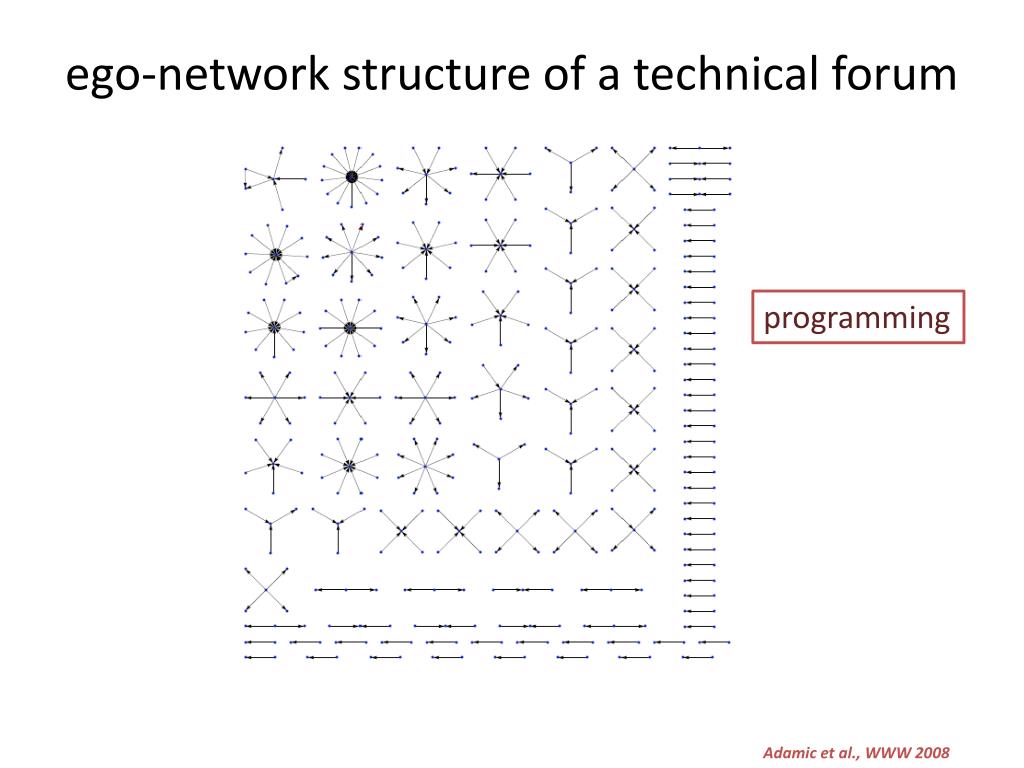 ego-network structure of a technical forum

programming

Adamic et al., WWW 2008